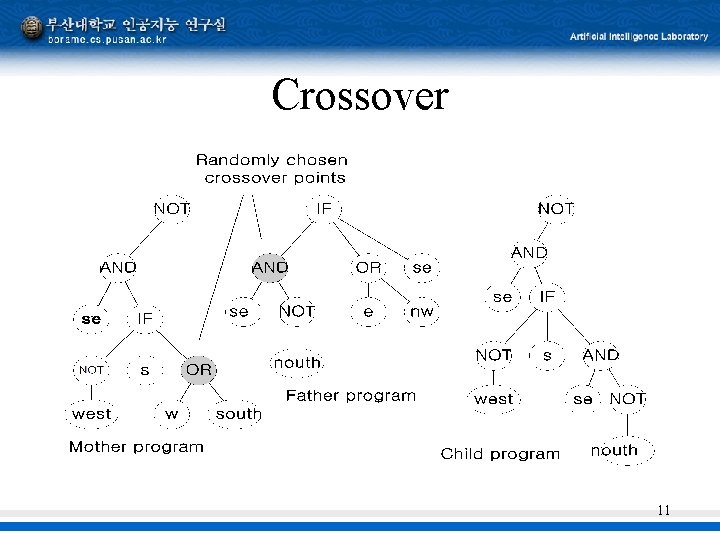 부산대학교 인공지능 연구실
borame.cs.pusan.ac.kr
Artificial Intelligence Laboratory

Crossover

Randomly chosen crossover points

NOT
AND
se
IF
NOT
s
OR
west
w
south
Mother program

IF
AND
OR
se
se
NOT
e
nw
nouth
Father program

NOT
AND
se
IF
NOT
s
AND
west
se
NOT
nouth
Child program

11